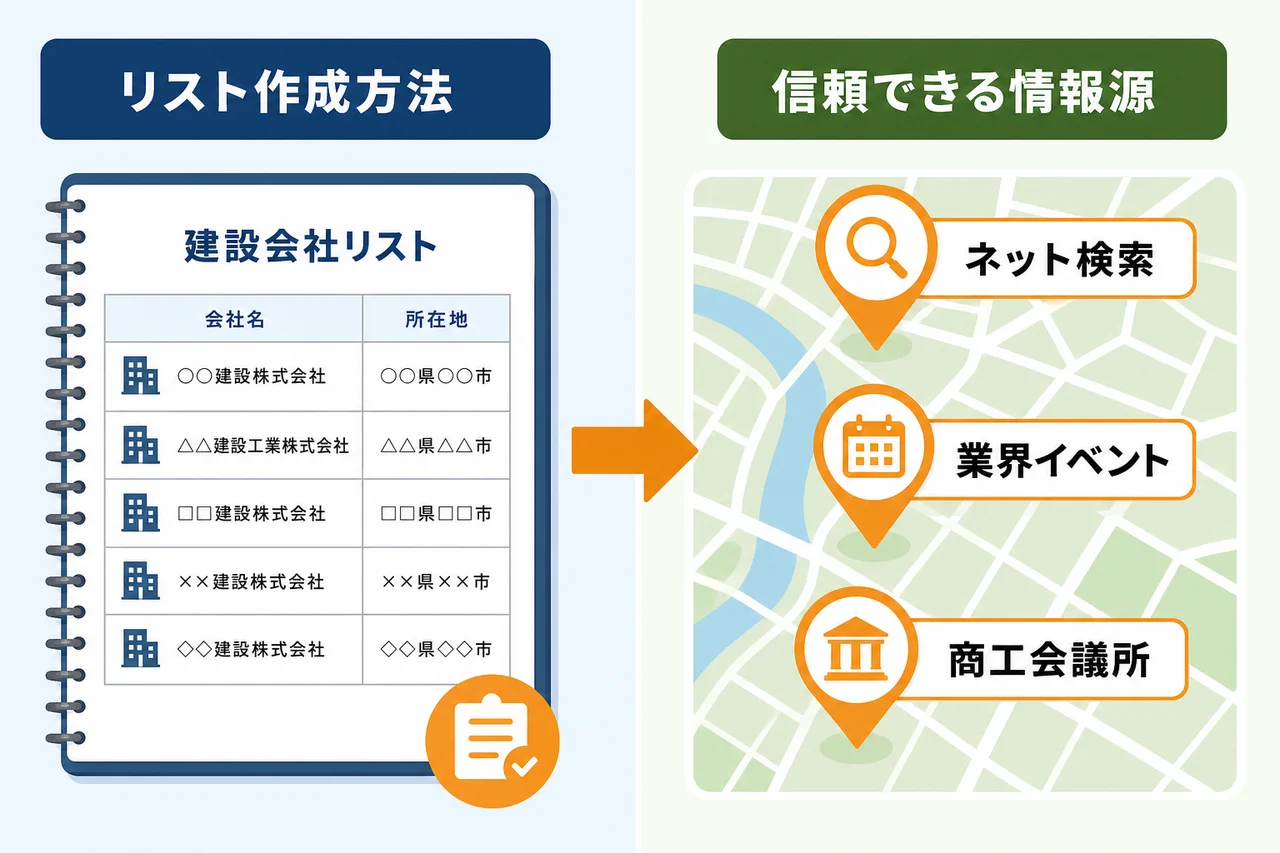 リスト作成方法

建設会社リスト

| 会社名 | 所在地 |
|---|---|
| ○○建設株式会社 | ○○県○○市 |
| △△建設工業株式会社 | △△県△△市 |
| □□建設株式会社 | □□県□□市 |
| ××建設株式会社 | ××県××市 |
| ◇◇建設株式会社 | ◇◇県◇◇市 |

信頼できる情報源

ネット検索

業界イベント

商工会議所